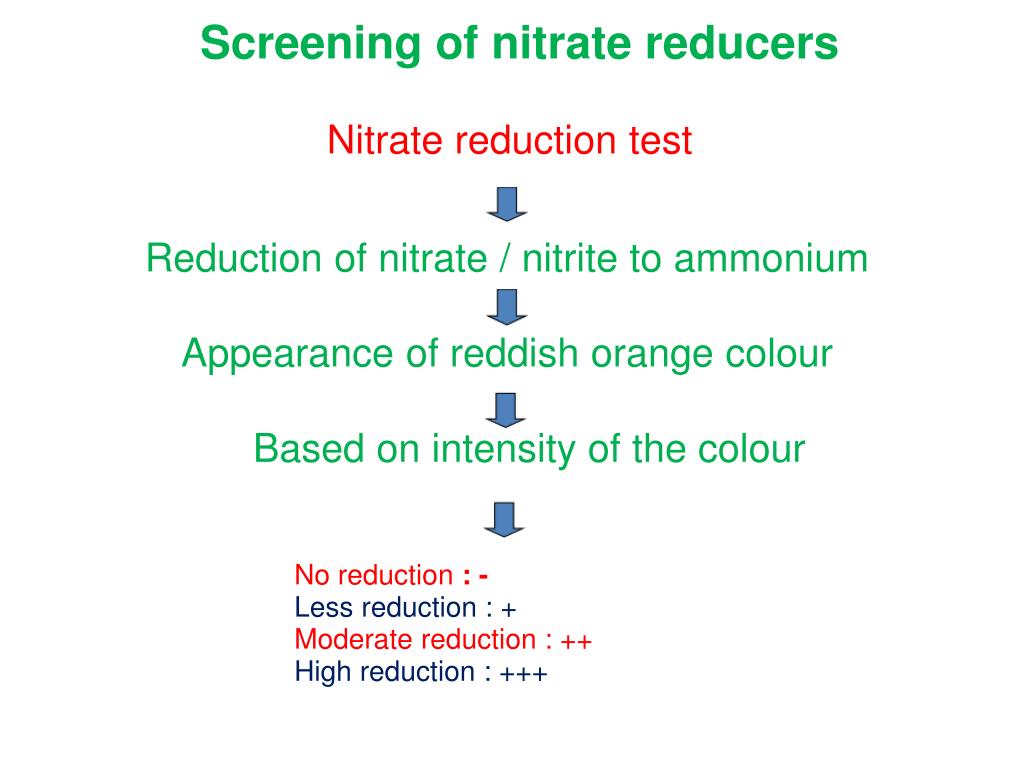 Screening of nitrate reducers

Nitrate reduction test

Reduction of nitrate / nitrite to ammonium

Appearance of reddish orange colour

Based on intensity of the colour

No reduction : -
Less reduction : +
Moderate reduction : ++
High reduction : +++